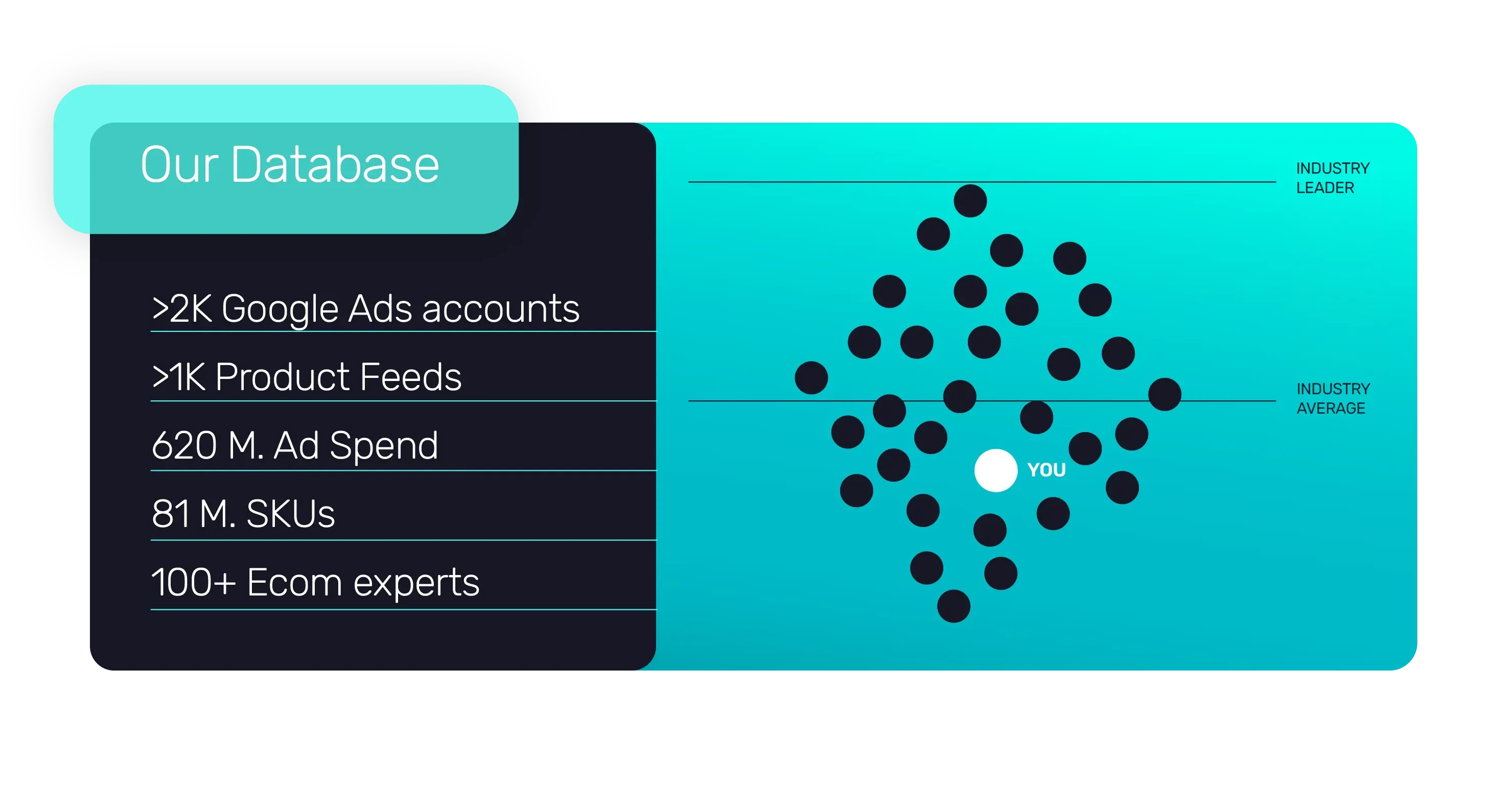 Our Database

>2K Google Ads accounts

>1K Product Feeds

620 M. Ad Spend

81 M. SKUs

100+ Ecom experts

INDUSTRY LEADER

INDUSTRY AVERAGE

YOU